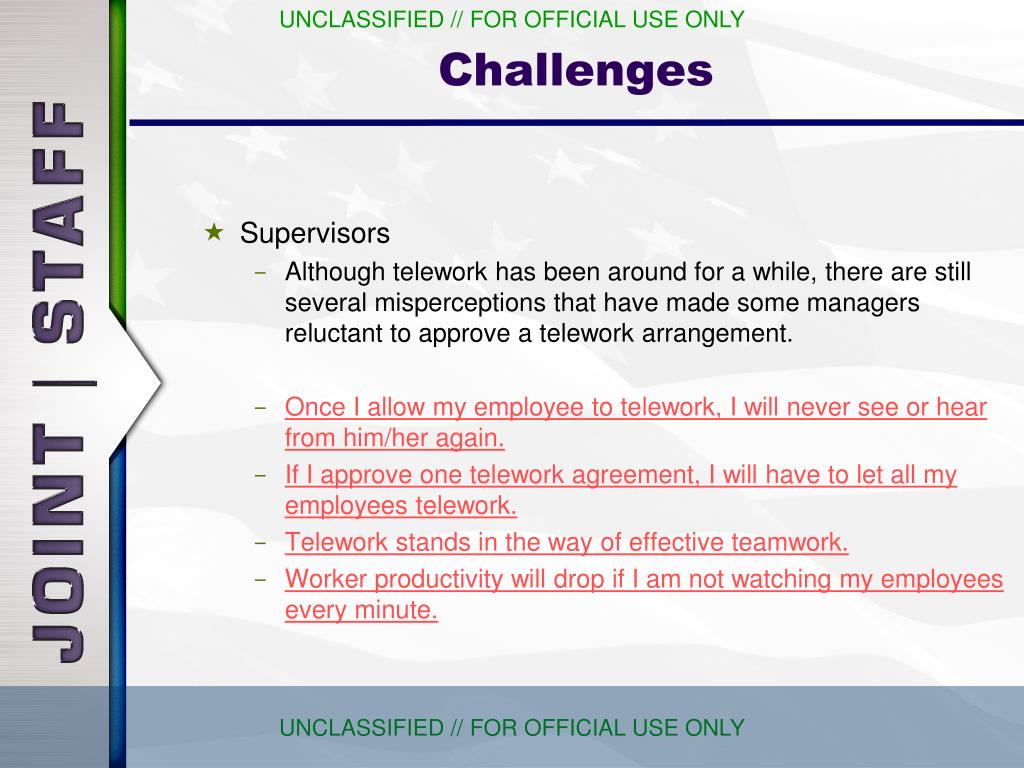 JOINT | STAFF

UNCLASSIFIED // FOR OFFICIAL USE ONLY

Challenges

★ Supervisors

– Although telework has been around for a while, there are still several misperceptions that have made some managers reluctant to approve a telework arrangement.

– Once I allow my employee to telework, I will never see or hear from him/her again.

– If I approve one telework agreement, I will have to let all my employees telework.

– Telework stands in the way of effective teamwork.

– Worker productivity will drop if I am not watching my employees every minute.

UNCLASSIFIED // FOR OFFICIAL USE ONLY